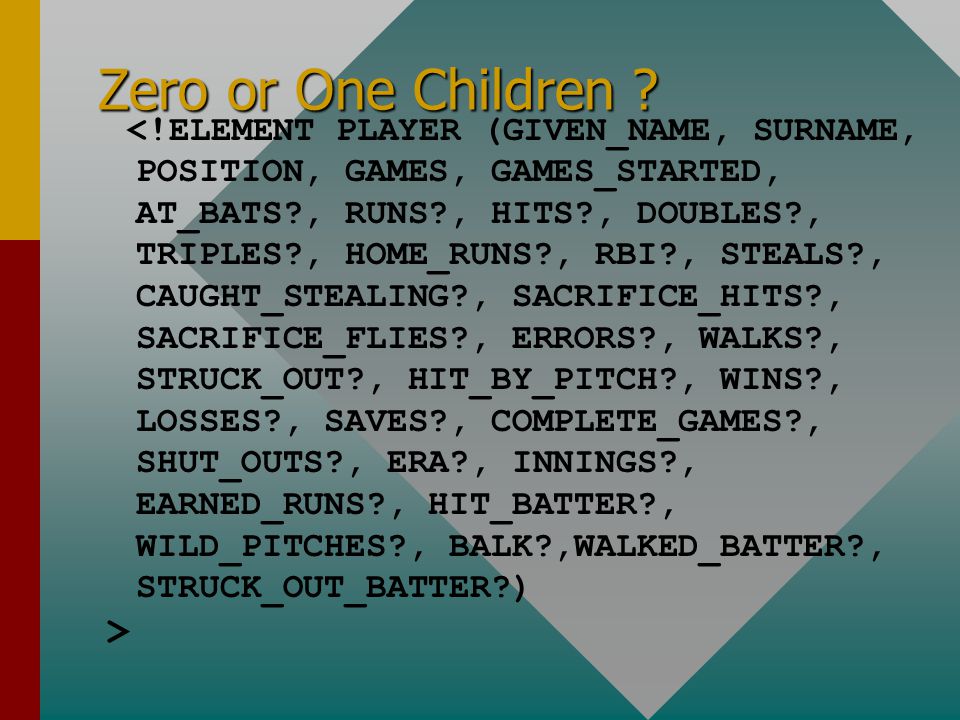 Zero or One Children ?

<!ELEMENT PLAYER (GIVEN_NAME, SURNAME, POSITION, GAMES, GAMES_STARTED, AT_BATS?, RUNS?, HITS?, DOUBLES?, TRIPLES?, HOME_RUNS?, RBI?, STEALS?, CAUGHT_STEALING?, SACRIFICE_HITS?, SACRIFICE_FLIES?, ERRORS?, WALKS?, STRUCK_OUT?, HIT_BY_PITCH?, WINS?, LOSSES?, SAVES?, COMPLETE_GAMES?, SHUT_OUTS?, ERA?, INNINGS?, EARNED_RUNS?, HIT_BATTER?, WILD_PITCHES?, BALK?,WALKED_BATTER?, STRUCK_OUT_BATTER?)
>